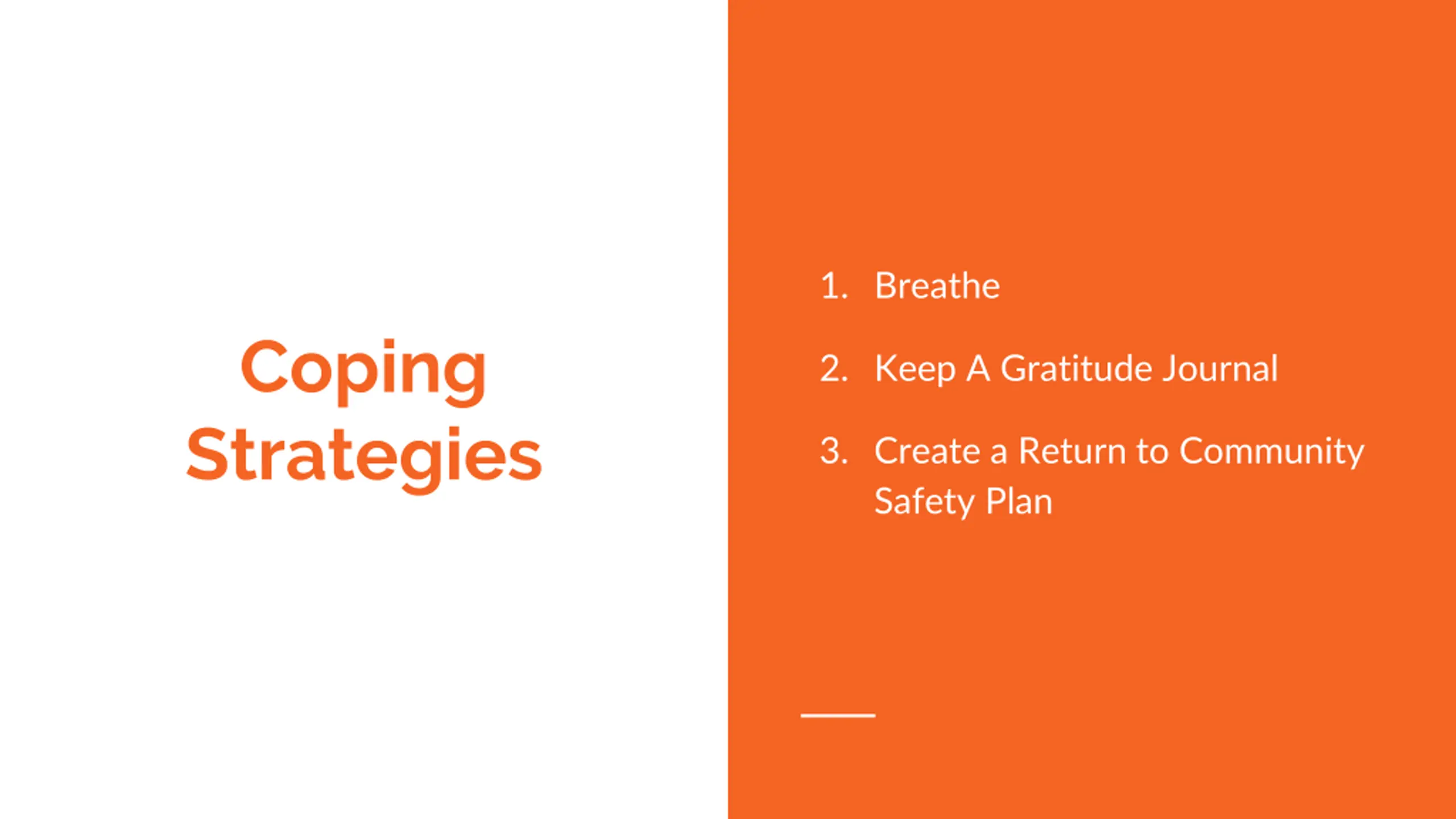 Coping Strategies

1. Breathe

2. Keep A Gratitude Journal

3. Create a Return to Community Safety Plan